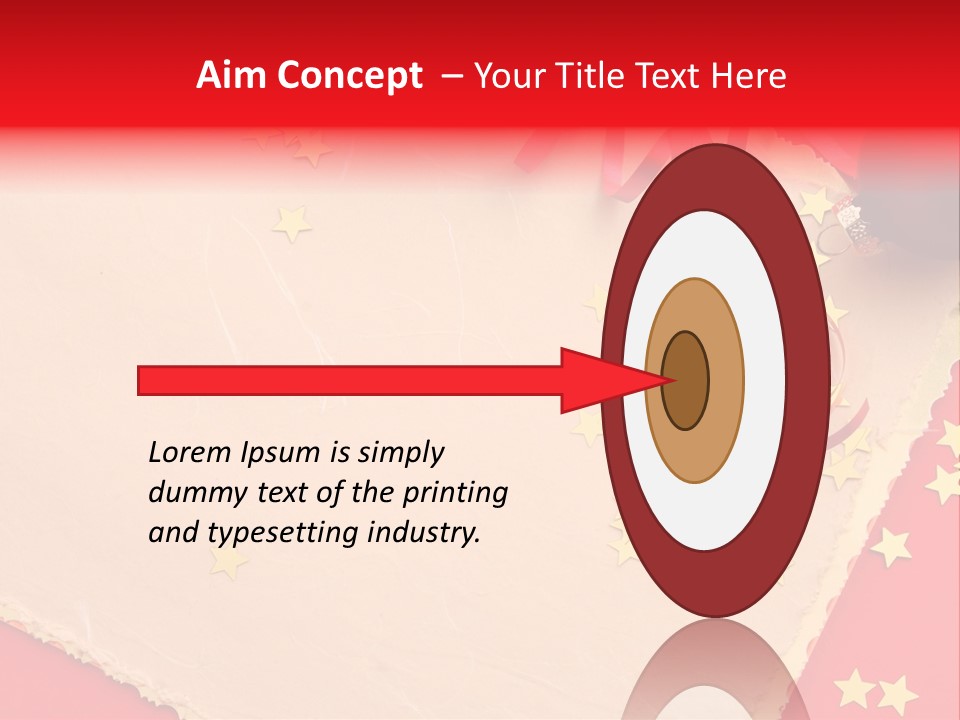 Aim Concept – Your Title Text Here

Lorem Ipsum is simply dummy text of the printing and typesetting industry.